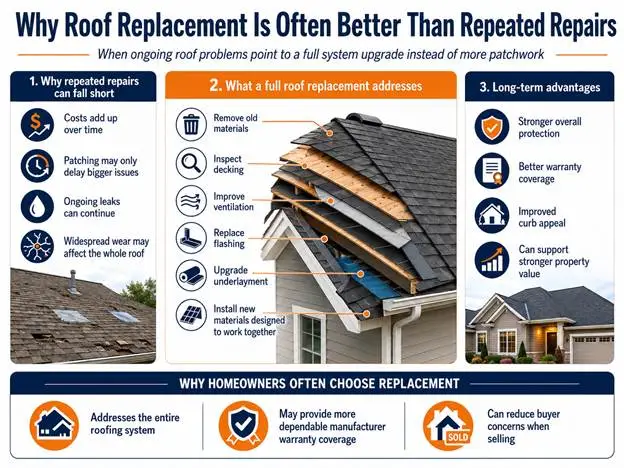 Why Roof Replacement Is Often Better Than Repeated Repairs

When ongoing roof problems point to a full system upgrade instead of more patchwork

1. Why repeated repairs can fall short

Costs add up over time

Patching may only delay bigger issues

Ongoing leaks can continue

Widespread wear may affect the whole roof

2. What a full roof replacement addresses

Remove old materials

Inspect decking

Improve ventilation

Replace flashing

Upgrade underlayment

Install new materials designed to work together

3. Long-term advantages

Stronger overall protection

Better warranty coverage

Improved curb appeal

Can support stronger property value

WHY HOMEOWNERS OFTEN CHOOSE REPLACEMENT

Addresses the entire roofing system

May provide more dependable manufacturer warranty coverage

SOLD

Can reduce buyer concerns when selling